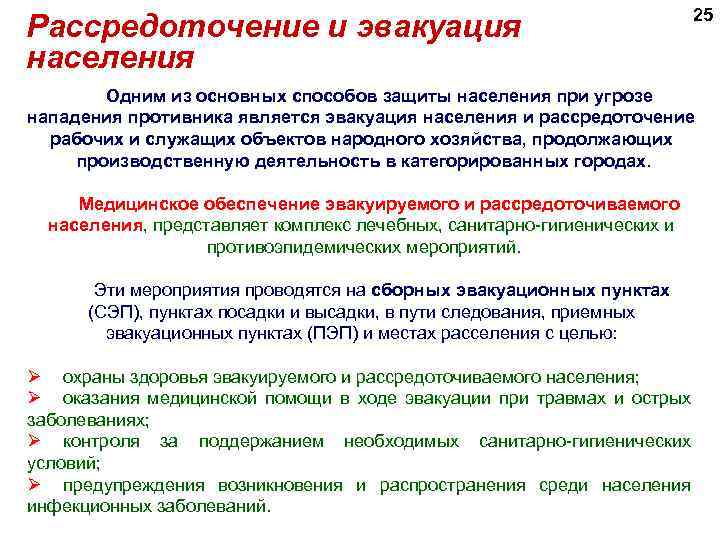 25

Рассредоточение и эвакуация населения

Одним из основных способов защиты населения при угрозе нападения противника является эвакуация населения и рассредоточение рабочих и служащих объектов народного хозяйства, продолжающих производственную деятельность в категорированных городах.

Медицинское обеспечение эвакуируемого и рассредоточиваемого населения, представляет комплекс лечебных, санитарно-гигиенических и противоэпидемических мероприятий.

Эти мероприятия проводятся на сборных эвакуационных пунктах (СЭП), пунктах посадки и высадки, в пути следования, приемных эвакуационных пунктах (ПЭП) и местах расселения с целью:

➢ охраны здоровья эвакуируемого и рассредоточиваемого населения;
➢ оказания медицинской помощи в ходе эвакуации при травмах и острых заболеваниях;
➢ контроля за поддержанием необходимых санитарно-гигиенических условий;
➢ предупреждения возникновения и распространения среди населения инфекционных заболеваний.